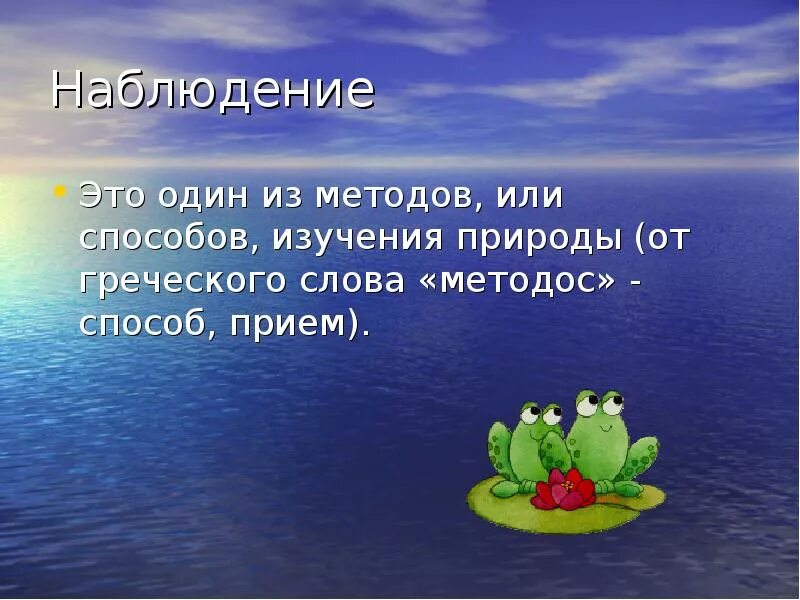 Наблюдение

• Это один из методов, или способов, изучения природы (от греческого слова «методос» - способ, прием).